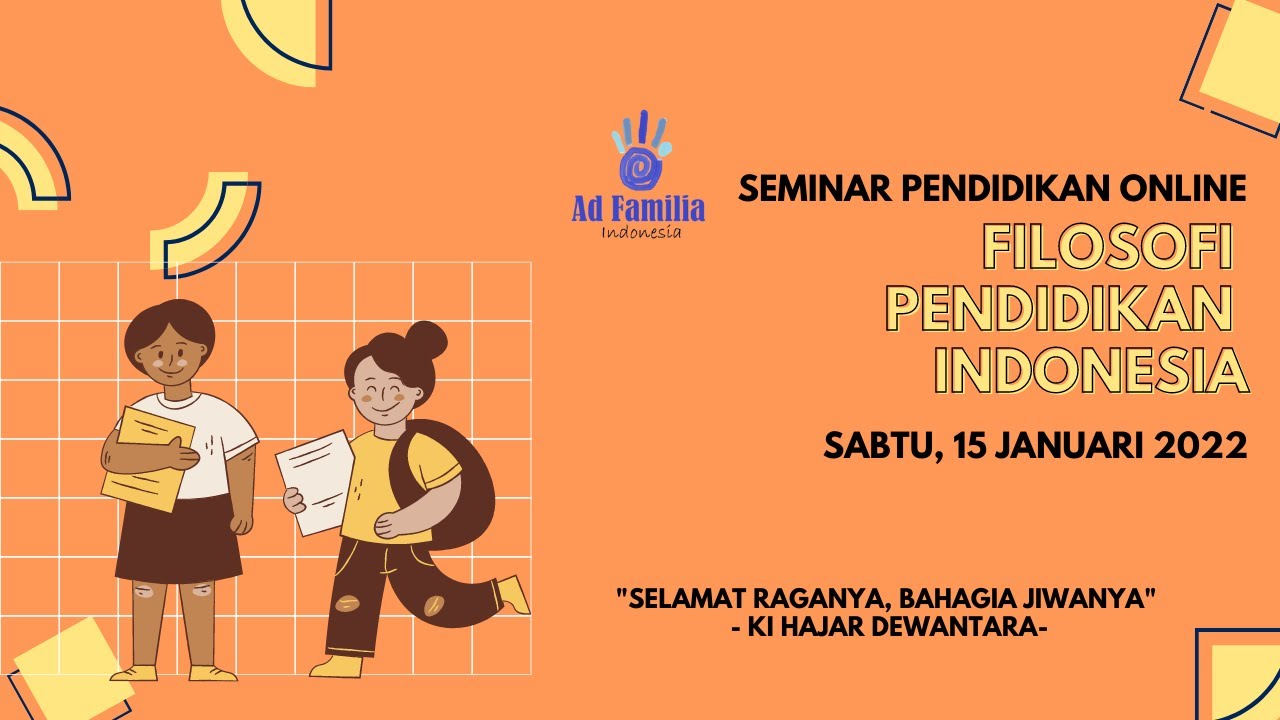 Ad Familia
Indonesia

SEMINAR PENDIDIKAN ONLINE

FILOSOFI PENDIDIKAN INDONESIA

SABTU, 15 JANUARI 2022

"SELAMAT RAGANYA, BAHAGIA JIWANYA"
- KI HAJAR DEWANTARA-